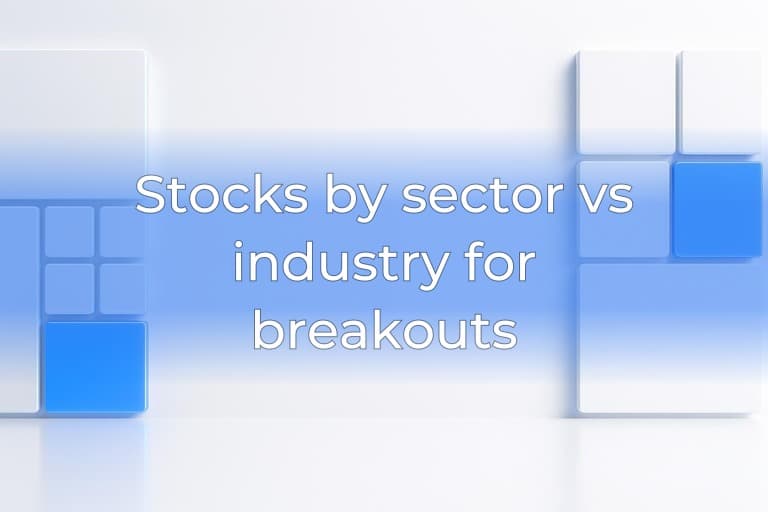 Stocks by sector vs industry for breakouts